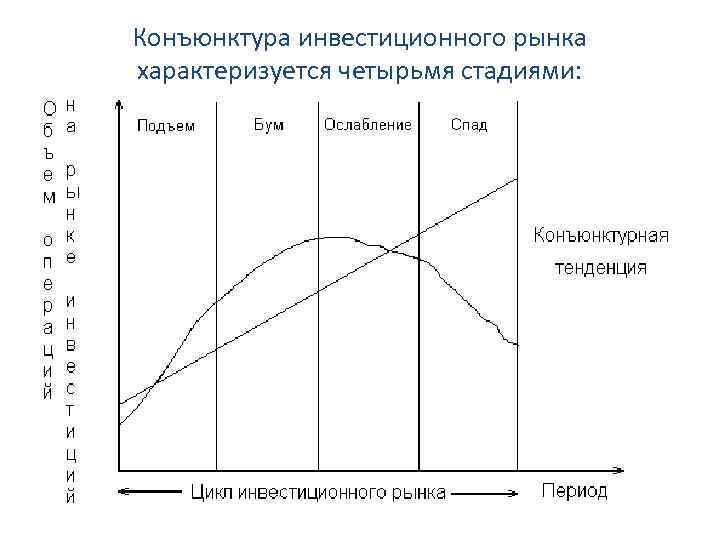 Конъюнктура инвестиционного рынка характеризуется четырьмя стадиями:

Объем операций на рынке инвестиций

Подъем
Бум
Ослабление
Спад

Конъюнктурная тенденция

Цикл инвестиционного рынка
Период